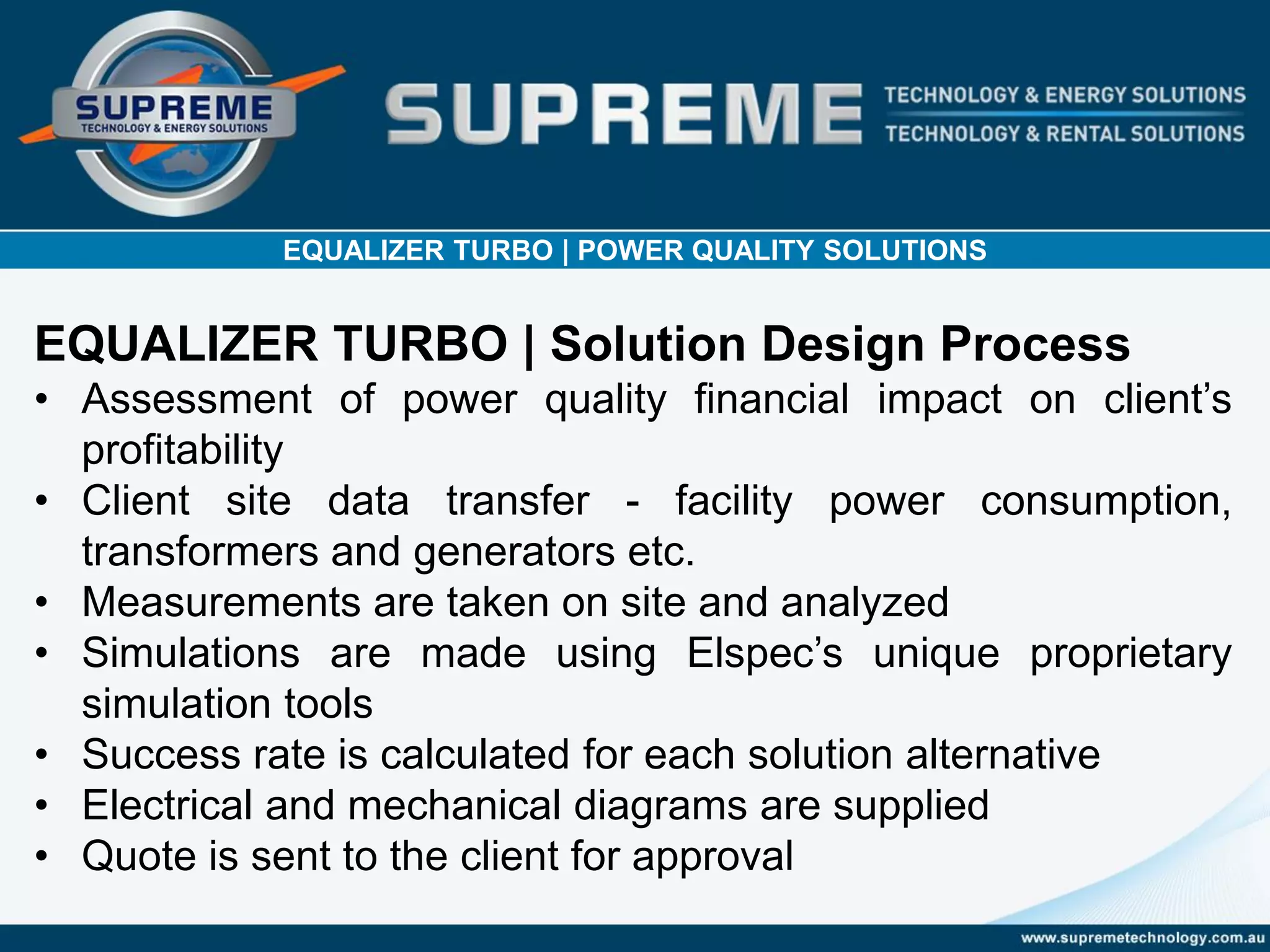 SUPREME
TECHNOLOGY & ENERGY SOLUTIONS

SUPREME TECHNOLOGY & ENERGY SOLUTIONS
TECHNOLOGY & RENTAL SOLUTIONS

EQUALIZER TURBO | POWER QUALITY SOLUTIONS

EQUALIZER TURBO | Solution Design Process

• Assessment of power quality financial impact on client's profitability
• Client site data transfer - facility power consumption, transformers and generators etc.
• Measurements are taken on site and analyzed
• Simulations are made using Elspec's unique proprietary simulation tools
• Success rate is calculated for each solution alternative
• Electrical and mechanical diagrams are supplied
• Quote is sent to the client for approval

www.supremetechnology.com.au